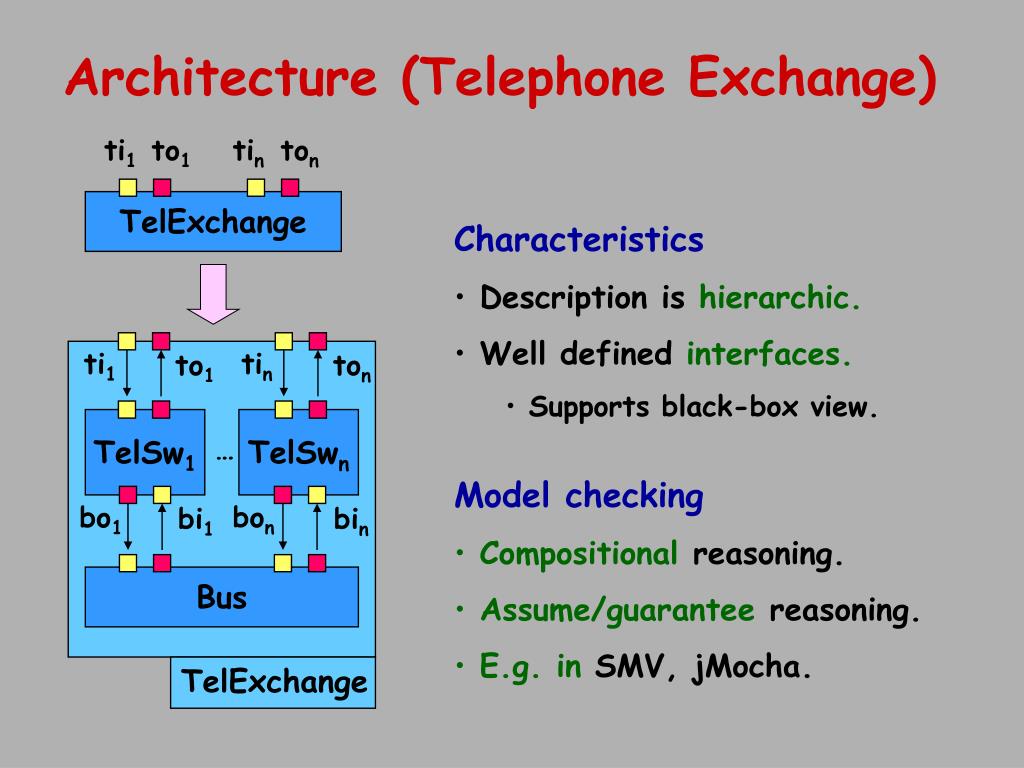 Architecture (Telephone Exchange)

$ti_1$ $to_1$ $ti_n$ $to_n$

TelExchange

$ti_1$ $to_1$ $ti_n$ $to_n$

$TelSw_1$ … $TelSw_n$

$bo_1$ $bi_1$ $bo_n$ $bi_n$

Bus

TelExchange

Characteristics

• Description is hierarchic.

• Well defined interfaces.

• Supports black-box view.

Model checking

• Compositional reasoning.

• Assume/guarantee reasoning.

• E.g. in SMV, jMocha.